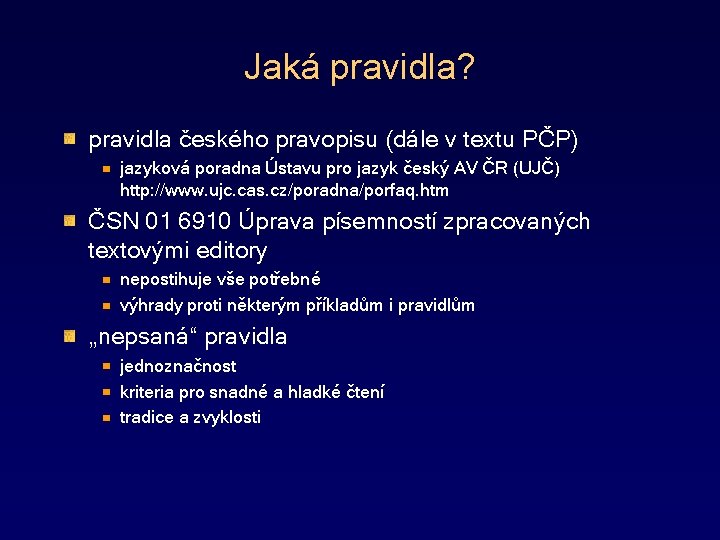 Jaká pravidla?

pravidla českého pravopisu (dále v textu PČP)

jazyková poradna Ústavu pro jazyk český AV ČR (UJČ) http://www.ujc.cas.cz/poradna/porfaq.htm

ČSN 01 6910 Úprava písemností zpracovaných textovými editory

nepostihuje vše potřebné

výhrady proti některým příkladům i pravidlům

„nepsaná“ pravidla

jednoznačnost

kriteria pro snadné a hladké čtení

tradice a zvyklosti